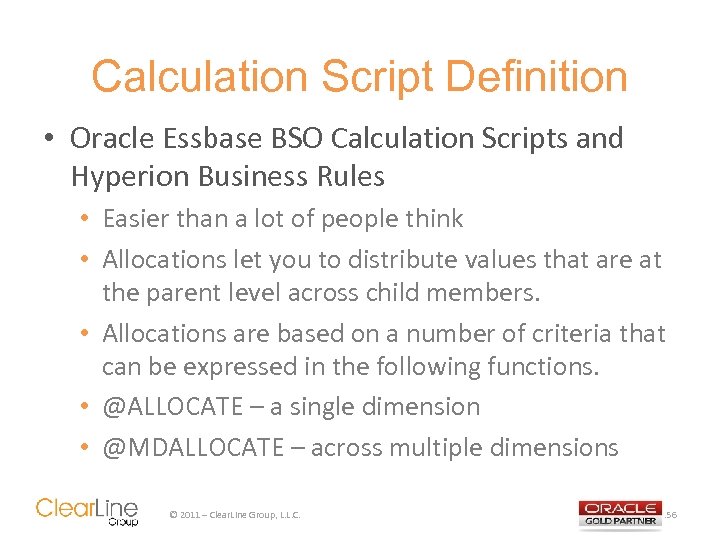 Calculation Script Definition

• Oracle Essbase BSO Calculation Scripts and Hyperion Business Rules

• Easier than a lot of people think

• Allocations let you to distribute values that are at the parent level across child members.

• Allocations are based on a number of criteria that can be expressed in the following functions.

• @ALLOCATE – a single dimension

• @MDALLOCATE – across multiple dimensions

ClearLine Group

© 2011 – ClearLine Group, L.L.C.

ORACLE GOLD PARTNER

56